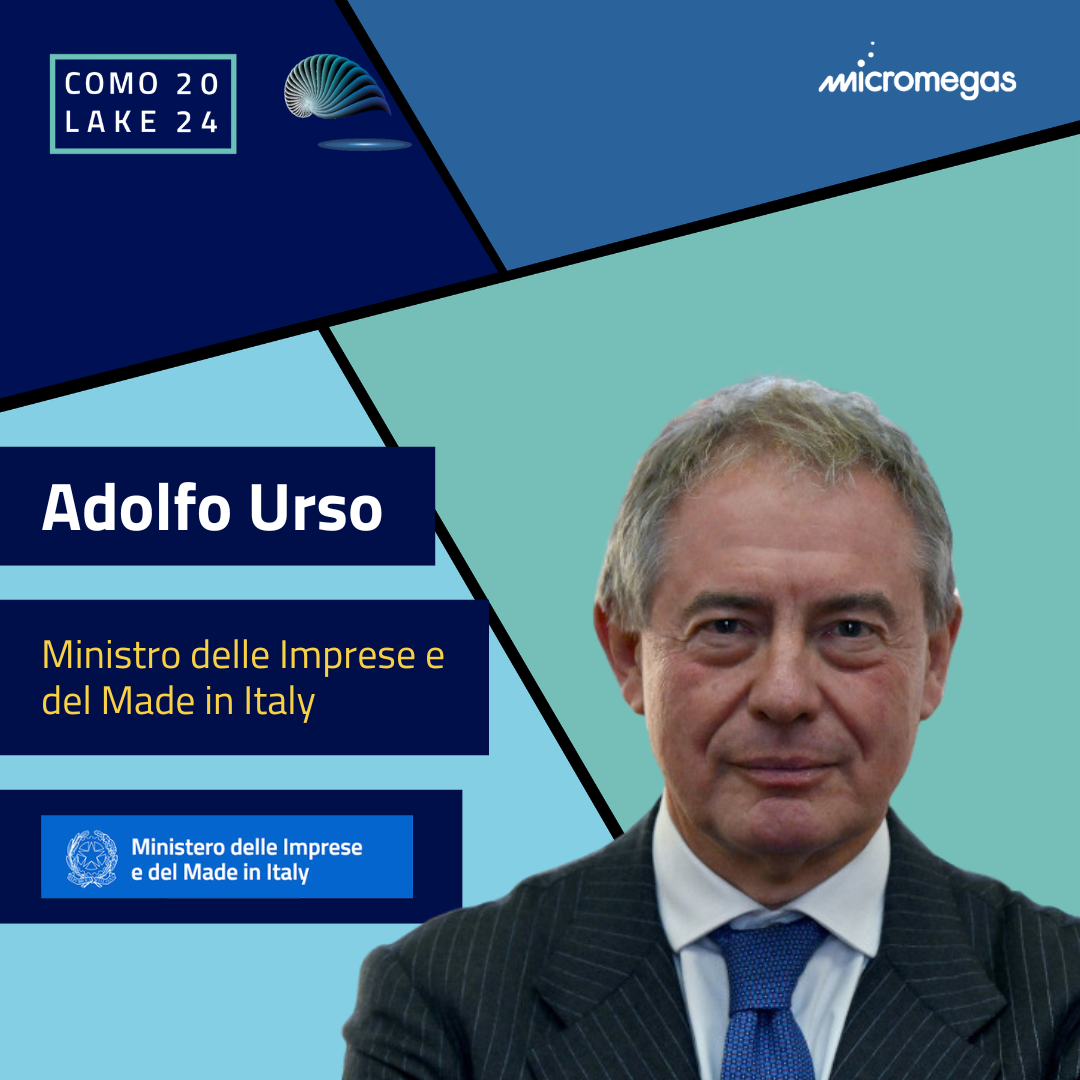 COMO 20
LAKE 24

micromegas

Adolfo Urso

Ministro delle Imprese e del Made in Italy

Ministero delle Imprese e del Made in Italy